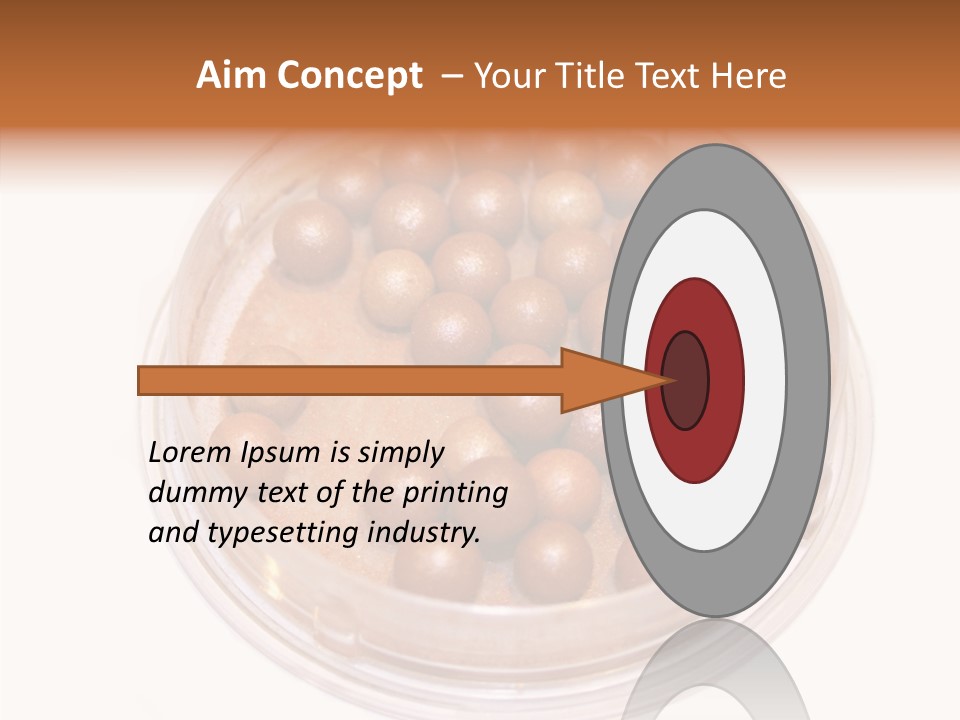 Aim Concept – Your Title Text Here

Lorem Ipsum is simply dummy text of the printing and typesetting industry.